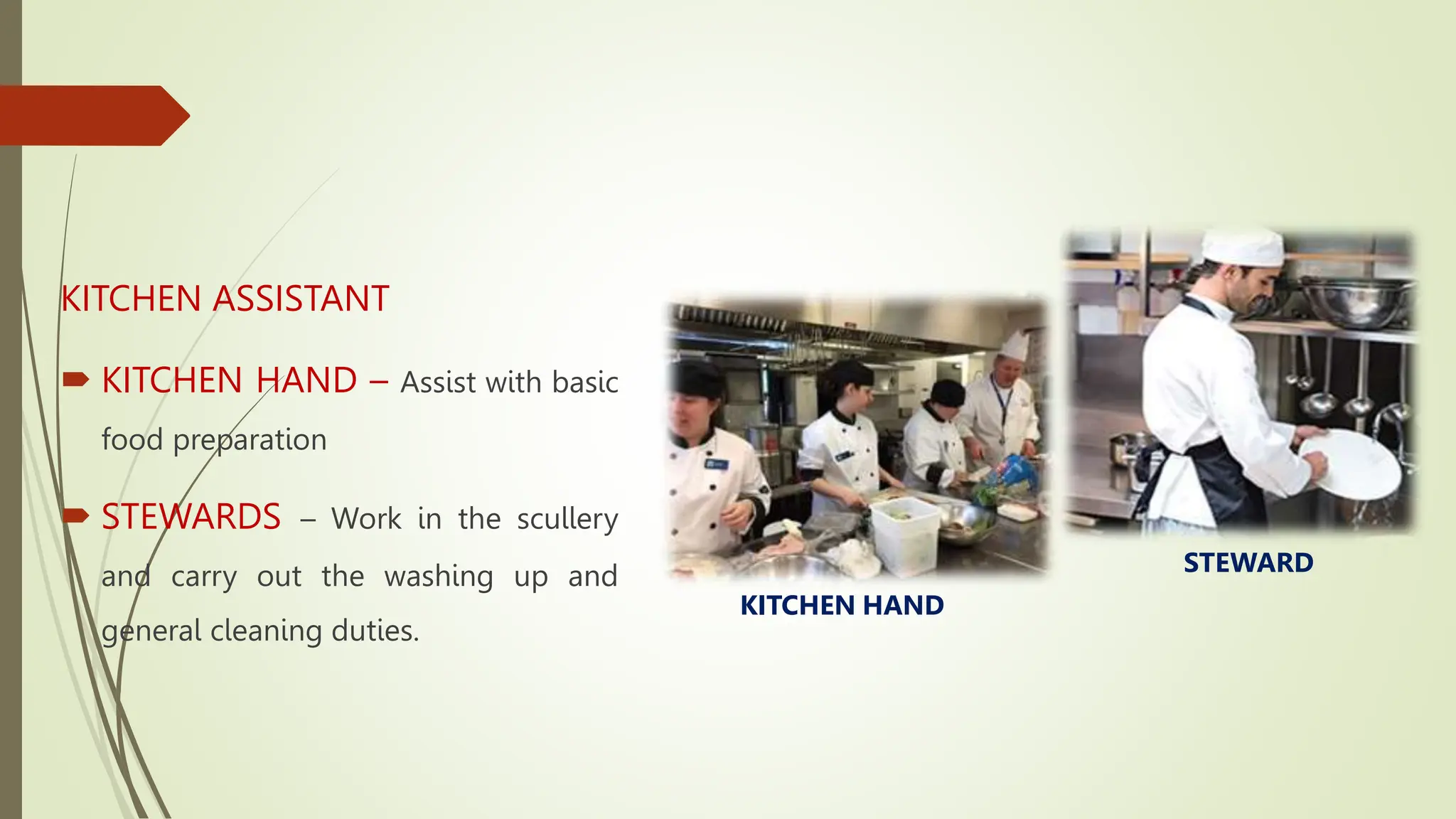 KITCHEN ASSISTANT

KITCHEN HAND – Assist with basic food preparation

STEWARDS – Work in the scullery and carry out the washing up and general cleaning duties.

KITCHEN HAND

STEWARD